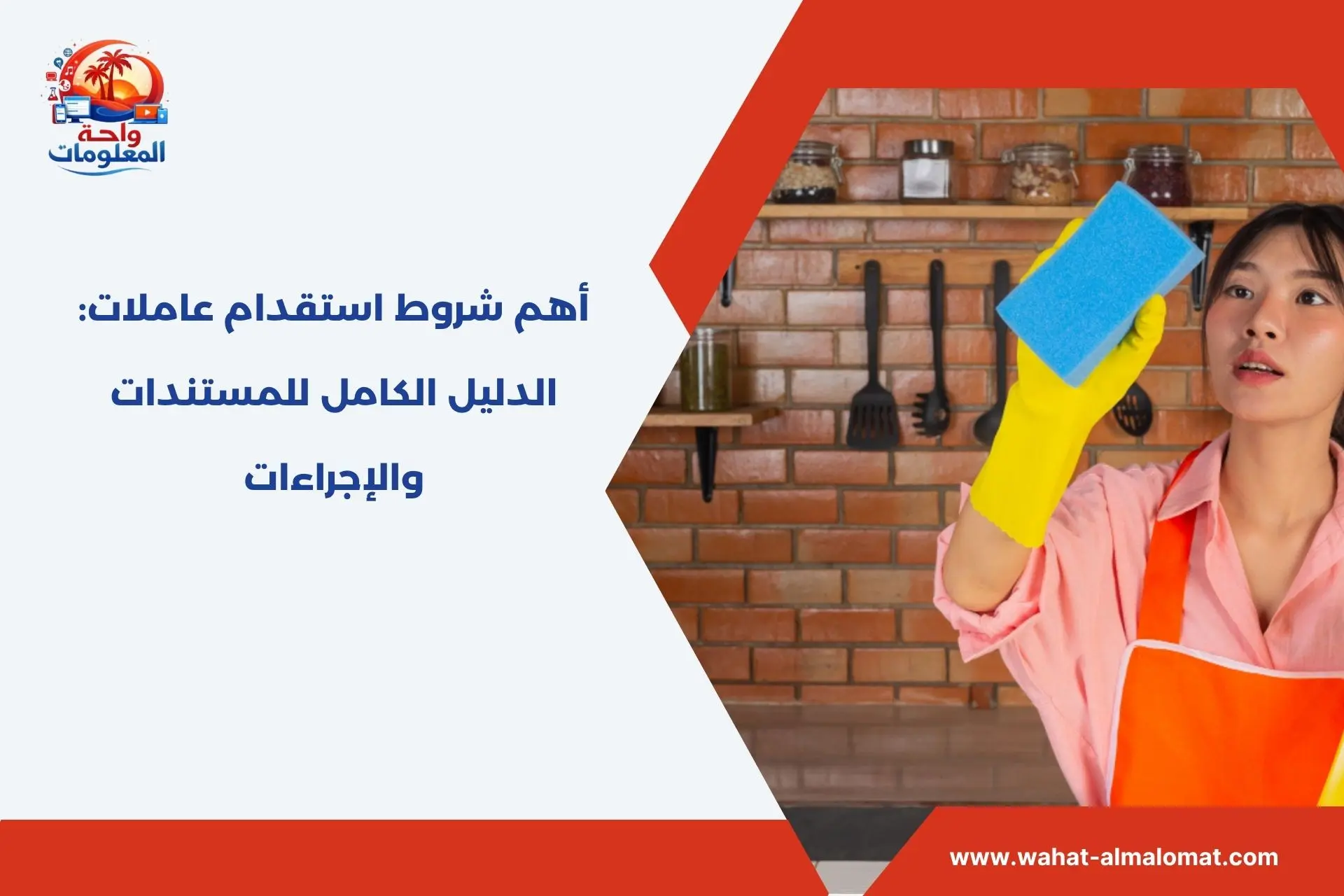 واحة
المعلومات

أهم شروط استقدام عاملات:
الدليل الكامل للمستندات
والإجراءات

www.wahat-almalomat.com